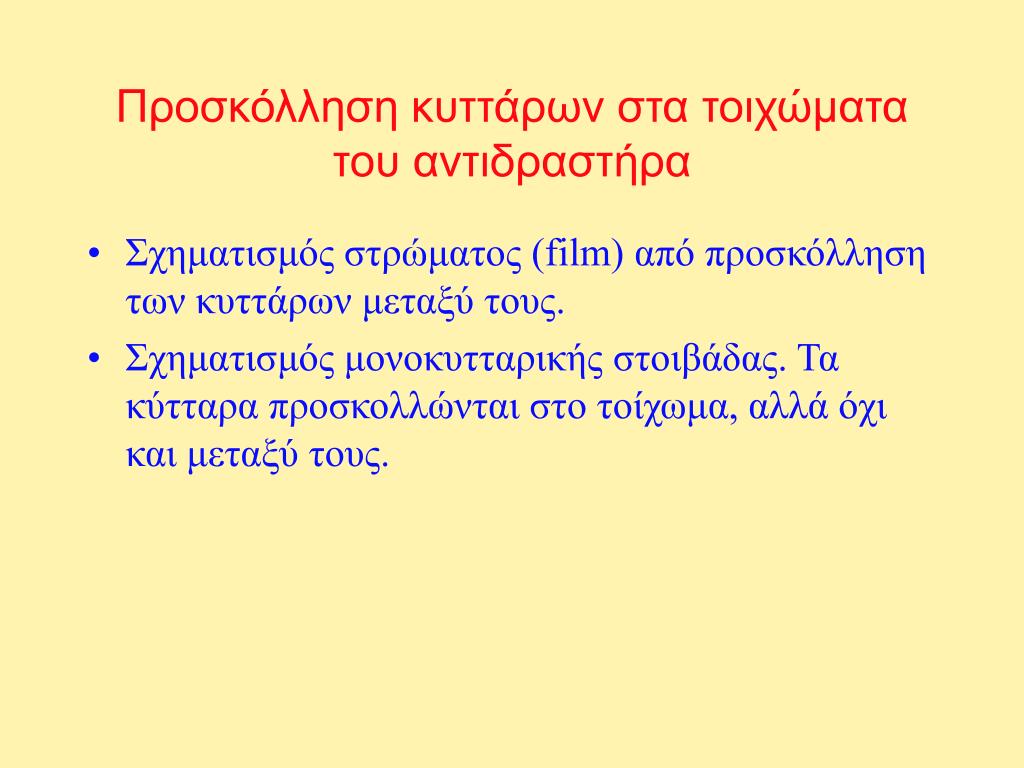 Προσκόλληση κυττάρων στα τοιχώματα του αντιδραστήρα

• Σχηματισμός στρώματος (film) από προσκόλληση των κυττάρων μεταξύ τους.

• Σχηματισμός μονοκυτταρικής στοιβάδας. Τα κύτταρα προσκολλώνται στο τοίχωμα, αλλά όχι και μεταξύ τους.